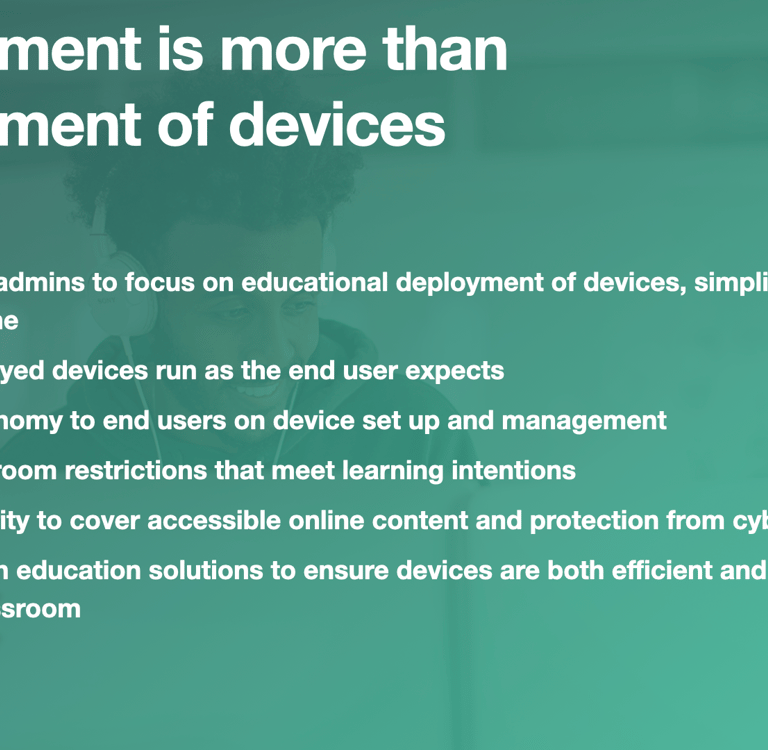 ment is more than
ment of devices

admins to focus on educational deployment of devices, simpli
ne

yed devices run as the end user expects

nomy to end users on device set up and management

room restrictions that meet learning intentions

ity to cover accessible online content and protection from cyb

n education solutions to ensure devices are both efficient and
sroom